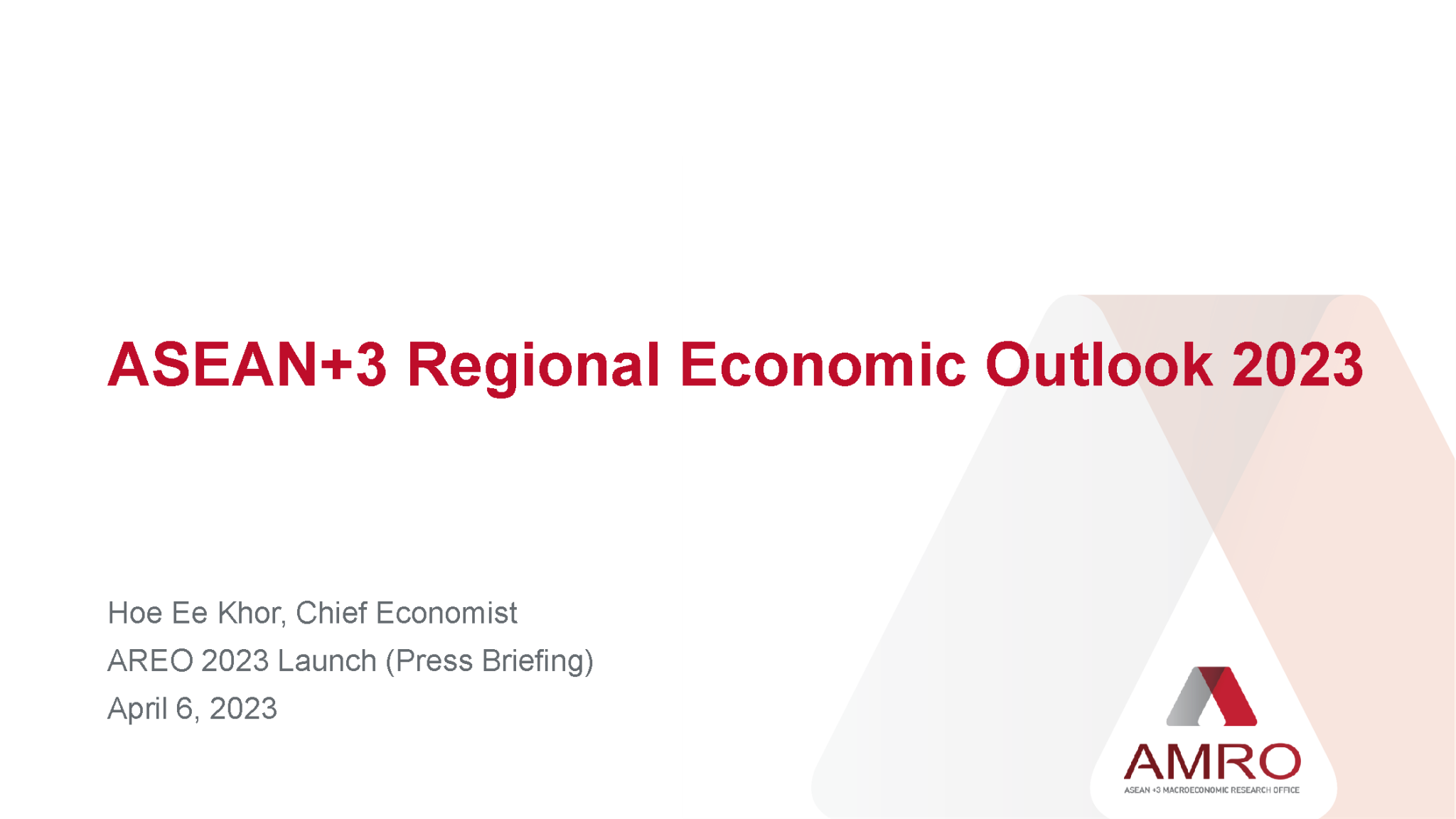 ASEAN+3 Regional Economic Outlook 2023

Hoe Ee Khor, Chief Economist
AREO 2023 Launch (Press Briefing)
April 6, 2023

AMRO
ASEAN +3 MACROECONOMIC RESEARCH OFFICE